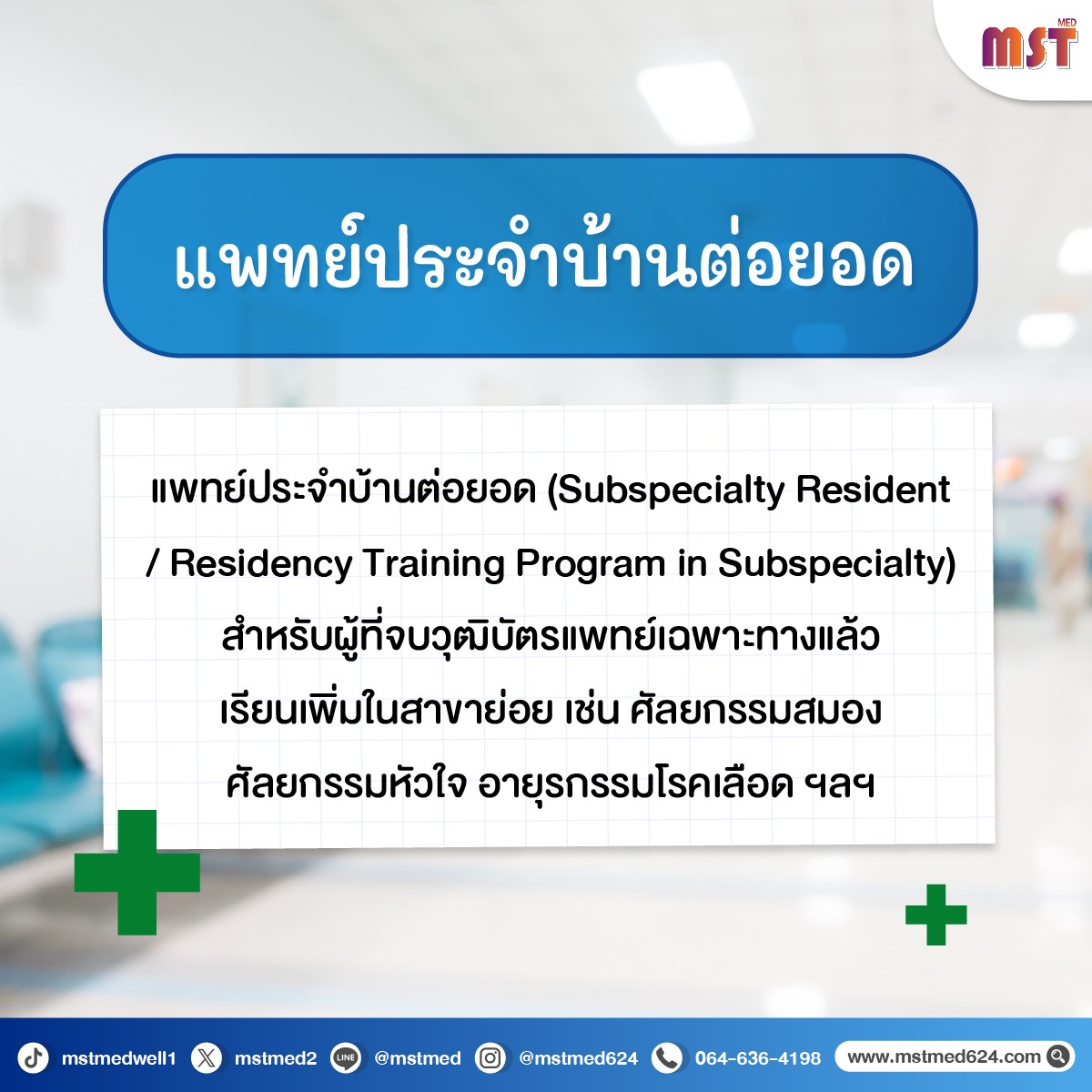 MST MED

แพทย์ประจำบ้านต่อยอด

แพทย์ประจำบ้านต่อยอด (Subspecialty Resident / Residency Training Program in Subspecialty) สำหรับผู้ที่จบวุฒิบัตรแพทย์เฉพาะทางแล้ว เรียนเพิ่มในสาขาย่อย เช่น ศัลยกรรมสมอง ศัลยกรรมหัวใจ อายุรกรรมโรคเลือด ฯลฯ

mstmedwell1 mstmed2 LINE @mstmed @mstmed624 064-636-4198 www.mstmed624.com